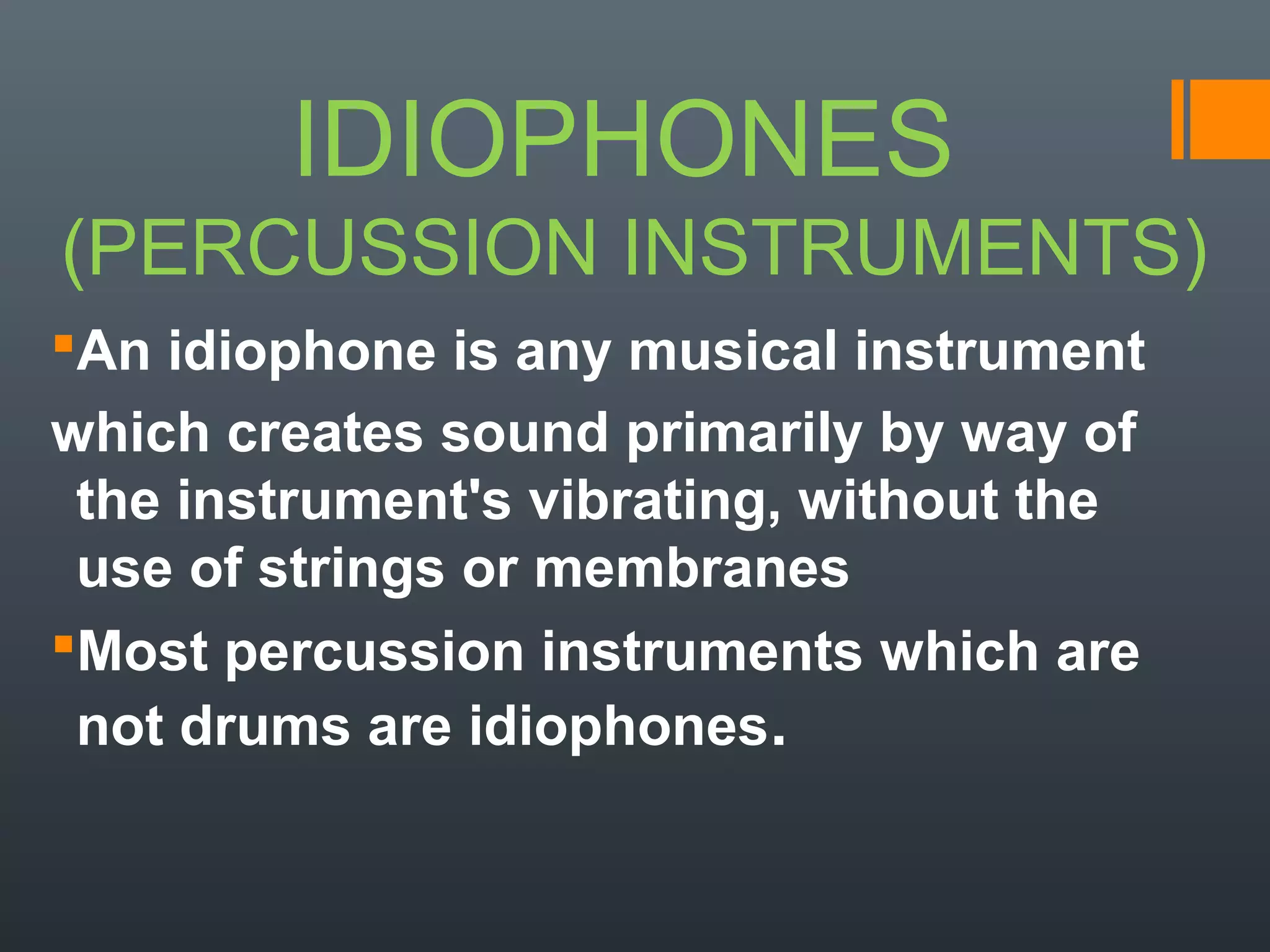 IDIOPHONES
(PERCUSSION INSTRUMENTS)

An idiophone is any musical instrument which creates sound primarily by way of the instrument's vibrating, without the use of strings or membranes

Most percussion instruments which are not drums are idiophones.